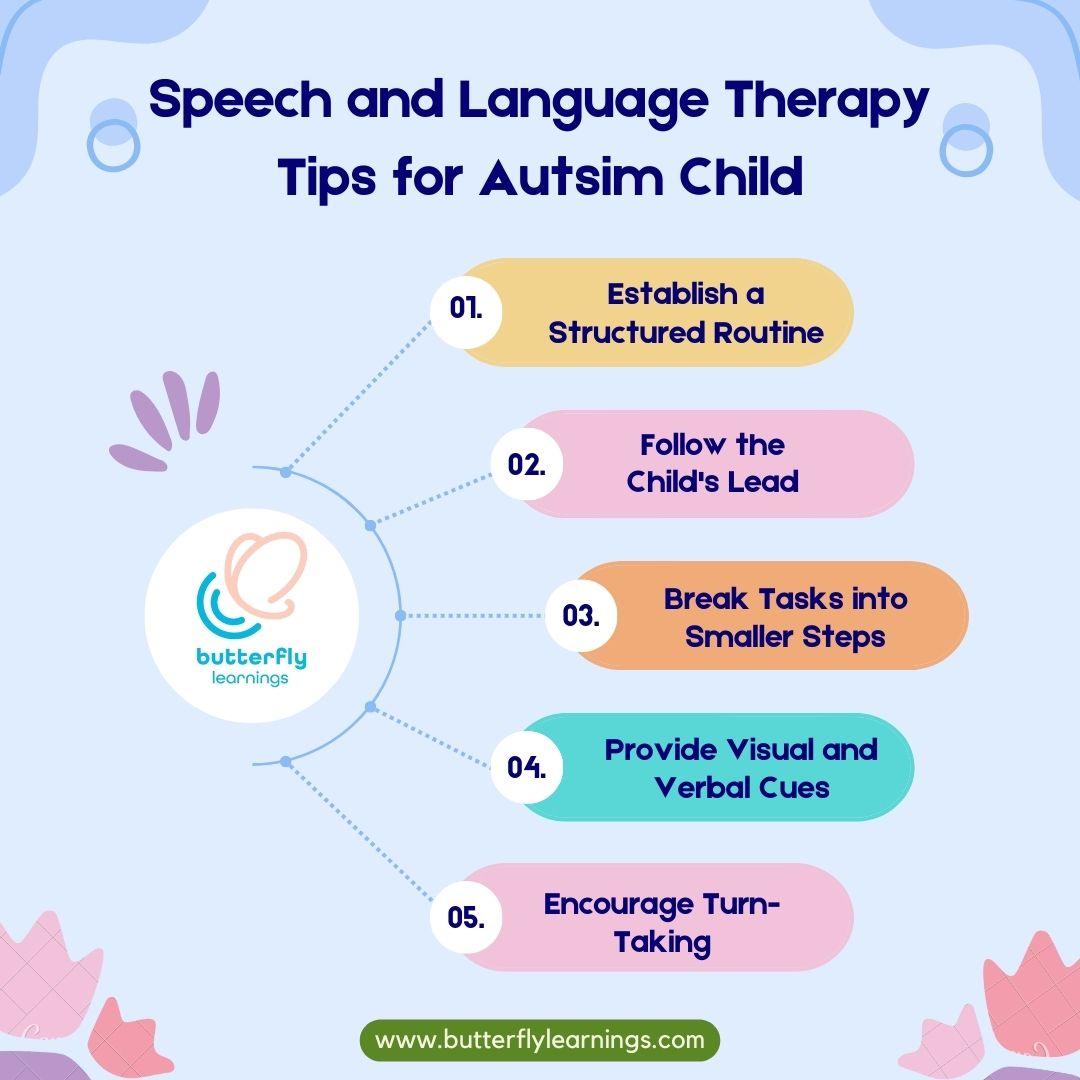 Speech and Language Therapy Tips for Autsim Child

01. Establish a Structured Routine

02. Follow the Child's Lead

03. Break Tasks into Smaller Steps

04. Provide Visual and Verbal Cues

05. Encourage Turn-Taking

butterfly learnings

www.butterflylearnings.com